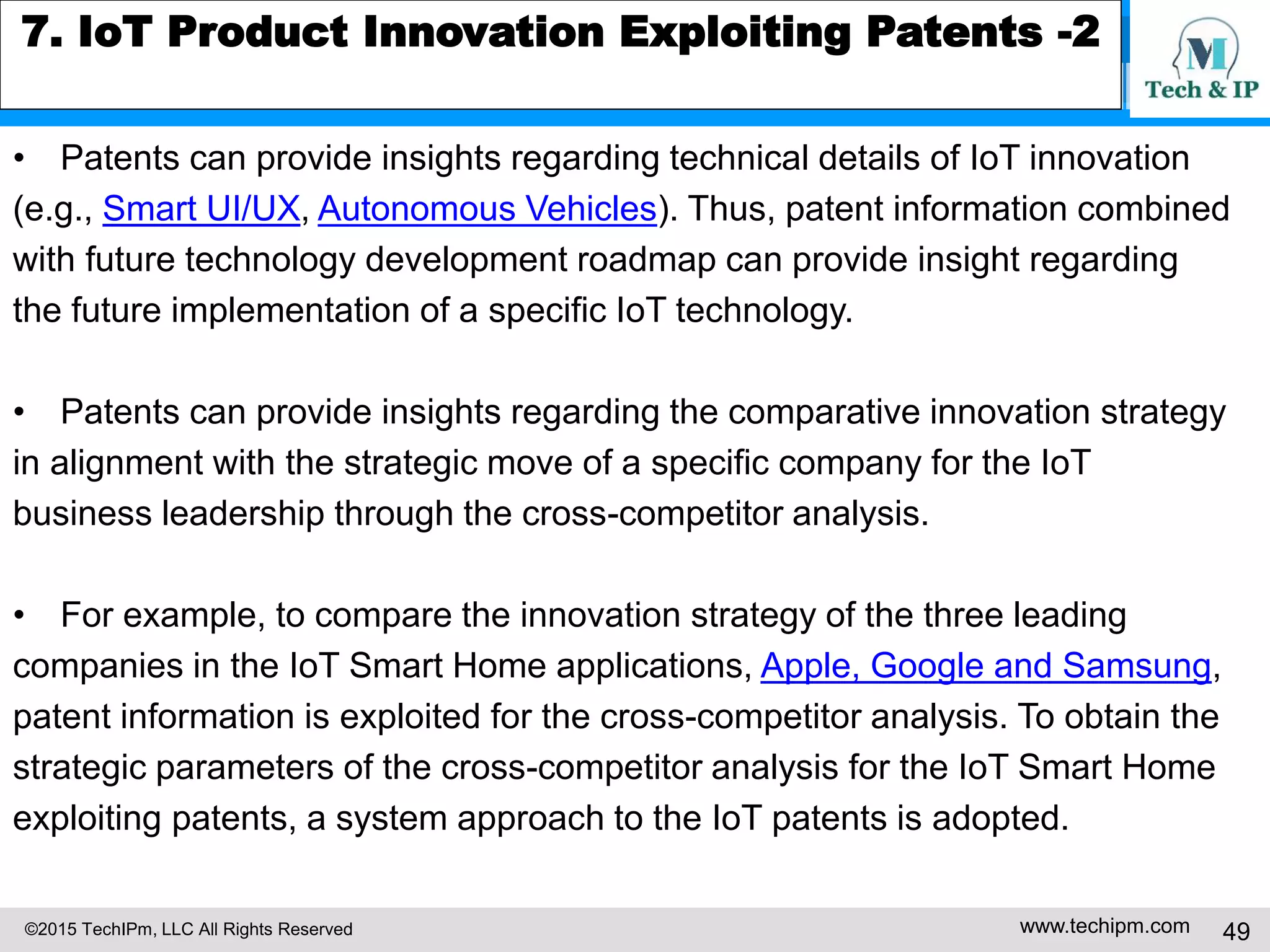 7. IoT Product Innovation Exploiting Patents -2

M
Tech & IP

• Patents can provide insights regarding technical details of IoT innovation (e.g., Smart UI/UX, Autonomous Vehicles). Thus, patent information combined with future technology development roadmap can provide insight regarding the future implementation of a specific IoT technology.

• Patents can provide insights regarding the comparative innovation strategy in alignment with the strategic move of a specific company for the IoT business leadership through the cross-competitor analysis.

• For example, to compare the innovation strategy of the three leading companies in the IoT Smart Home applications, Apple, Google and Samsung, patent information is exploited for the cross-competitor analysis. To obtain the strategic parameters of the cross-competitor analysis for the IoT Smart Home exploiting patents, a system approach to the IoT patents is adopted.

©2015 TechIPm, LLC All Rights Reserved

www.techipm.com

49